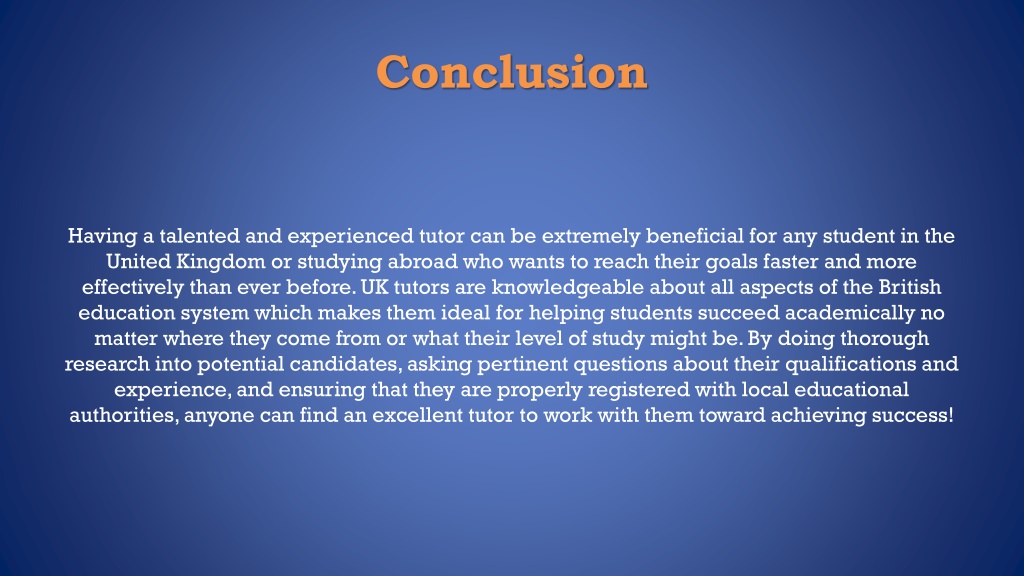 Conclusion

Having a talented and experienced tutor can be extremely beneficial for any student in the United Kingdom or studying abroad who wants to reach their goals faster and more effectively than ever before. UK tutors are knowledgeable about all aspects of the British education system which makes them ideal for helping students succeed academically no matter where they come from or what their level of study might be. By doing thorough research into potential candidates, asking pertinent questions about their qualifications and experience, and ensuring that they are properly registered with local educational authorities, anyone can find an excellent tutor to work with them toward achieving success!